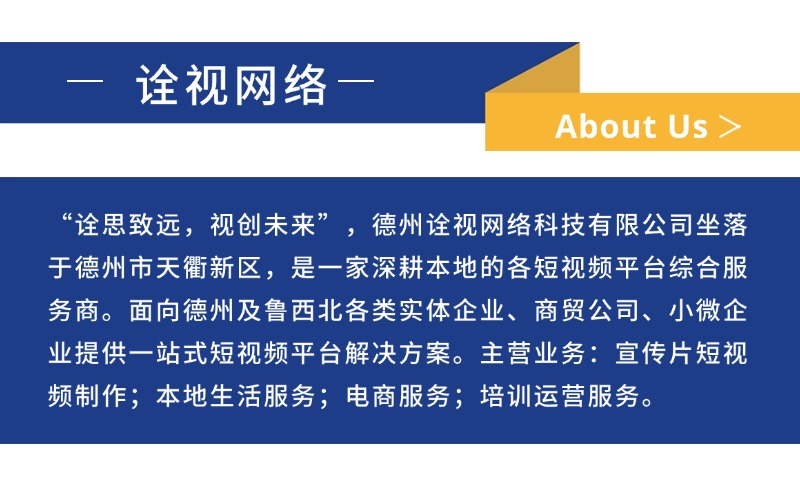 — 诠视网络 —

About Us >

“诠思致远，视创未来”，德州诠视网络科技有限公司坐落于德州市天衢新区，是一家深耕本地的各短视频平台综合服务商。面向德州及鲁西北各类实体企业、商贸公司、小微企业提供一站式短视频平台解决方案。主营业务：宣传片短视频制作；本地生活服务；电商服务；培训运营服务。